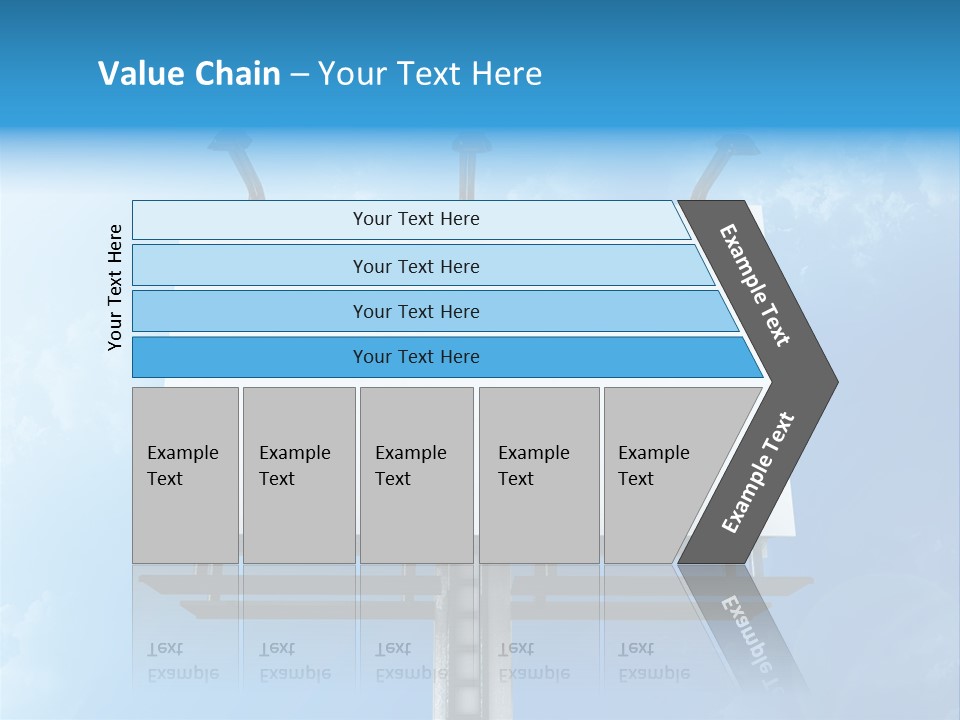 Value Chain – Your Text Here

Your Text Here

Your Text Here

Your Text Here

Your Text Here

Your Text Here

Example Text

Example Text

Example Text

Example Text

Example Text

Example Text

Example Text